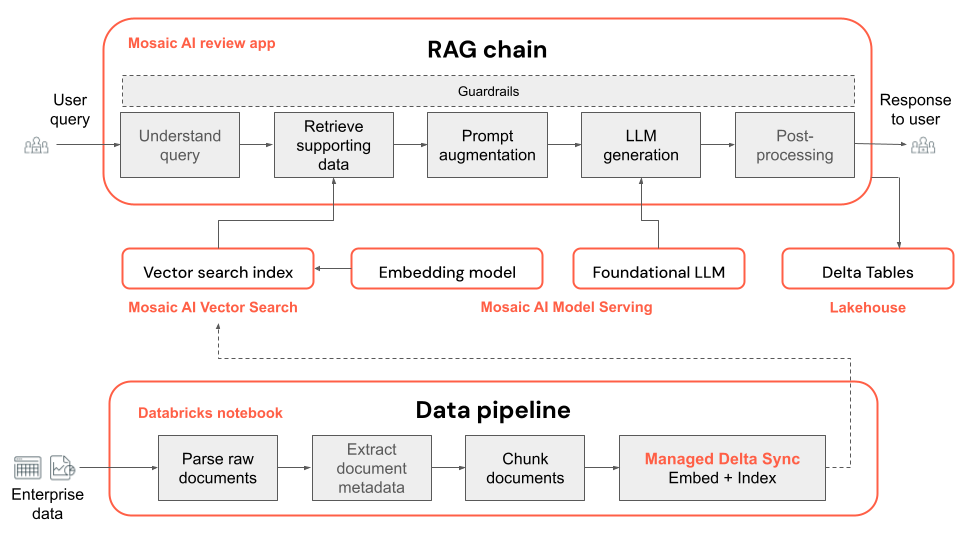 Mosaic AI review app

RAG chain

Guardrails

User query

Understand query

Retrieve supporting data

Prompt augmentation

LLM generation

Post-processing

Response to user

Vector search index

Embedding model

Foundational LLM

Delta Tables

Mosaic AI Vector Search

Mosaic AI Model Serving

Lakehouse

Databricks notebook

Data pipeline

Enterprise data

Parse raw documents

Extract document metadata

Chunk documents

Managed Delta Sync
Embed + Index